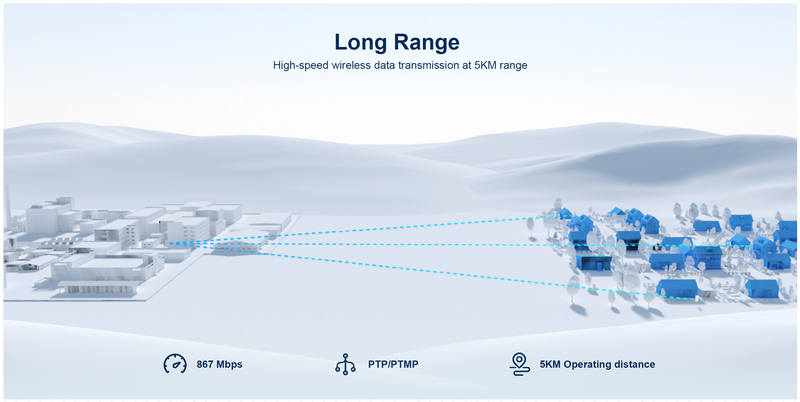 Long Range

High-speed wireless data transmission at 5KM range

867 Mbps

PTP/PTMP

5KM Operating distance